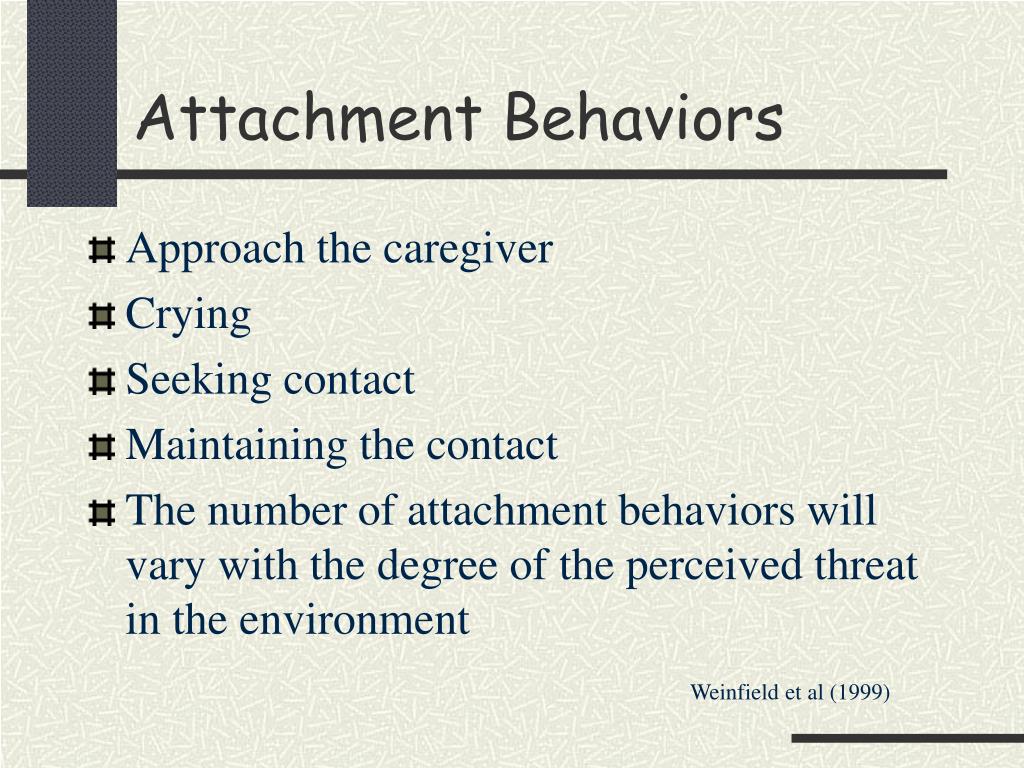 Attachment Behaviors

Approach the caregiver

Crying

Seeking contact

Maintaining the contact

The number of attachment behaviors will vary with the degree of the perceived threat in the environment

Weinfield et al (1999)